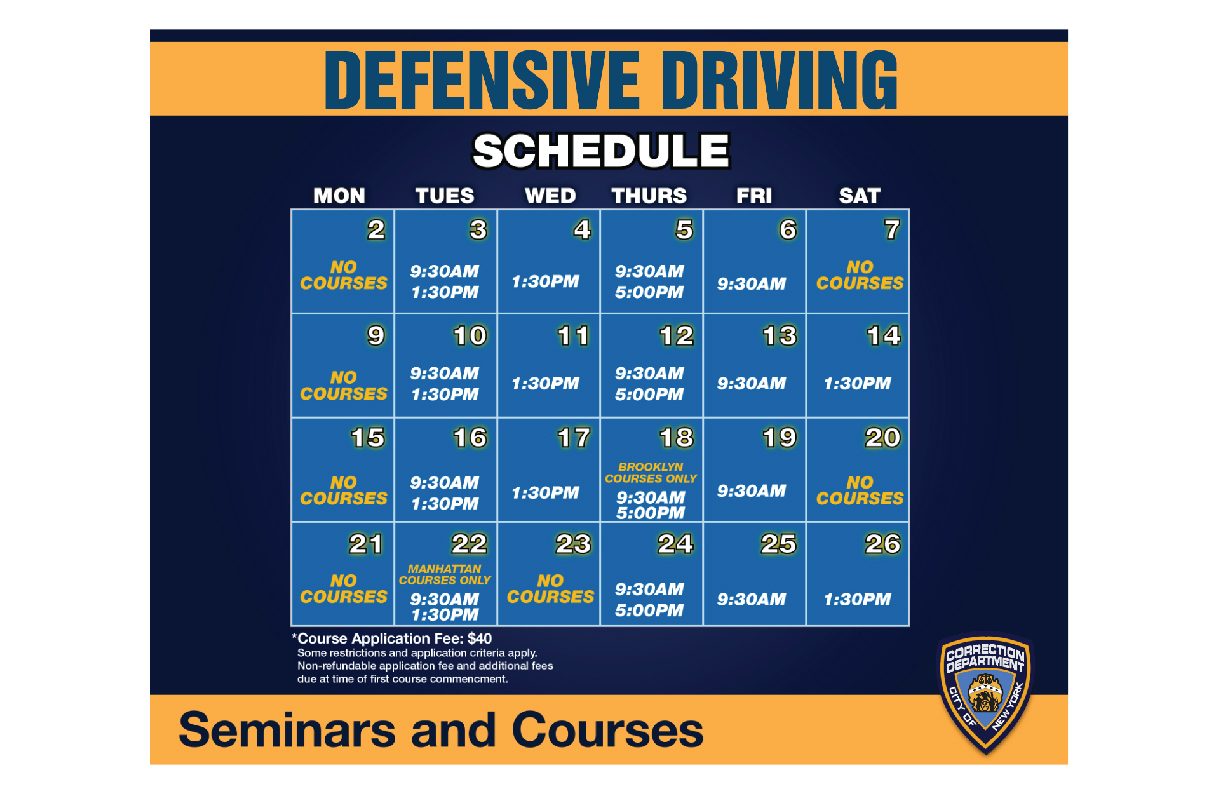 DEFENSIVE DRIVING

SCHEDULE

| MON | TUES | WED | THURS | FRI | SAT |
|---|---|---|---|---|---|
| 2 NO COURSES | 3 9:30AM 1:30PM | 4 1:30PM | 5 9:30AM 5:00PM | 6 9:30AM | 7 NO COURSES |
| 9 NO COURSES | 10 9:30AM 1:30PM | 11 1:30PM | 12 9:30AM 5:00PM | 13 9:30AM | 14 1:30PM |
| 15 NO COURSES | 16 9:30AM 1:30PM | 17 1:30PM | 18 BROOKLYN COURSES ONLY 9:30AM 5:00PM | 19 9:30AM | 20 NO COURSES |
| 21 NO COURSES | 22 MANHATTAN COURSES ONLY 9:30AM 1:30PM | 23 NO COURSES | 24 9:30AM 5:00PM | 25 9:30AM | 26 1:30PM |

*Course Application Fee: $40
Some restrictions and application criteria apply.
Non-refundable application fee and additional fees due at time of first course commencment.

CORRECTION DEPARTMENT CITY OF NEW YORK

Seminars and Courses